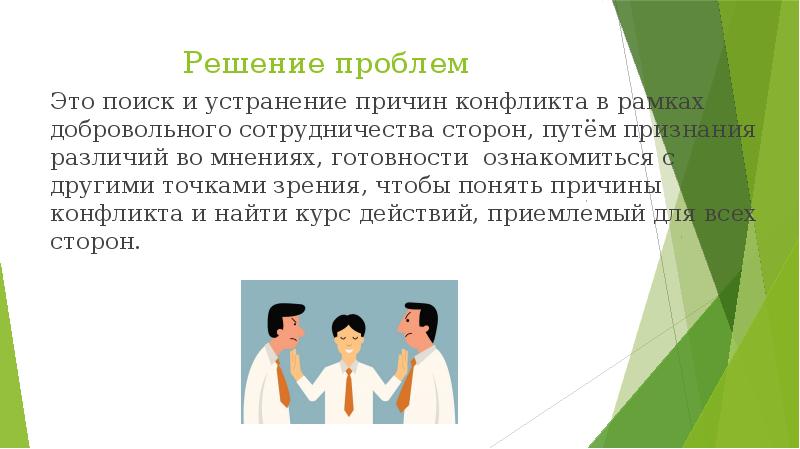 Решение проблем

Это поиск и устранение причин конфликта в рамках добровольного сотрудничества сторон, путём признания различий во мнениях, готовности ознакомиться с другими точками зрения, чтобы понять причины конфликта и найти курс действий, приемлемый для всех сторон.